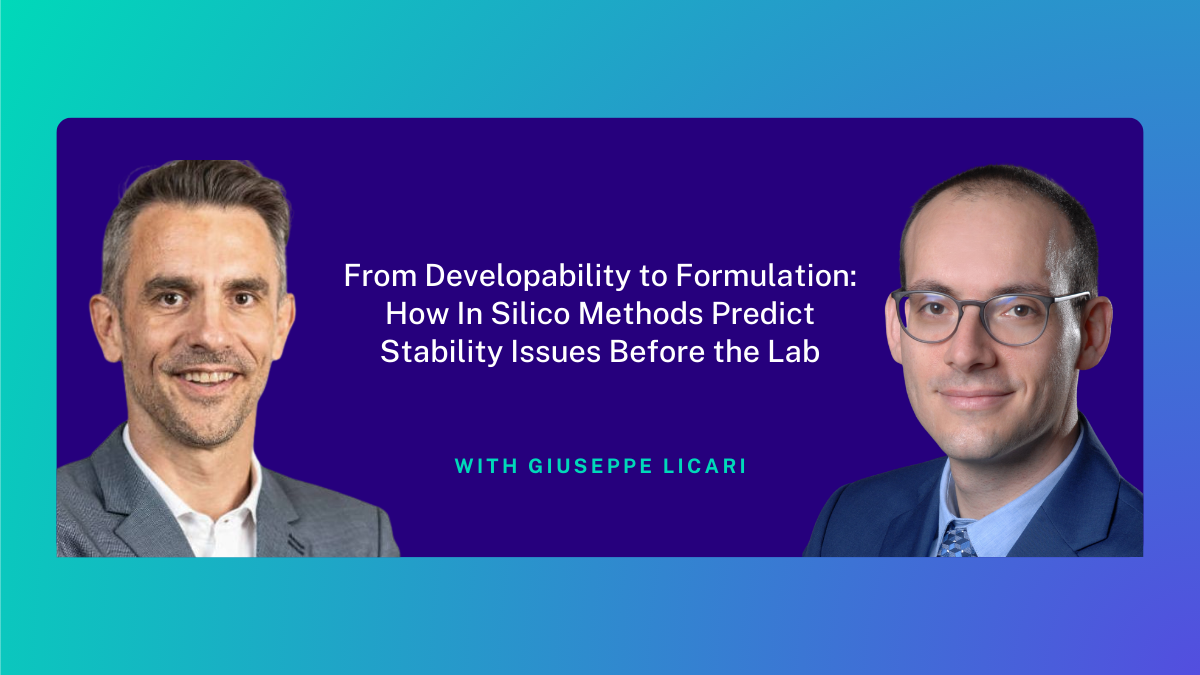 From Developability to Formulation: How In Silico Methods Predict Stability Issues Before the Lab

WITH GIUSEPPE LICARI